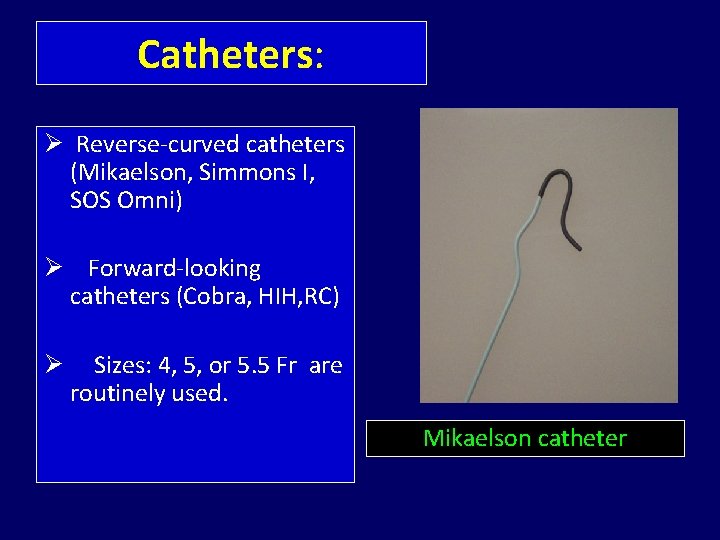 Catheters:

➢ Reverse-curved catheters (Mikaelson, Simmons I, SOS Omni)

➢ Forward-looking catheters (Cobra, HIH,RC)

➢ Sizes: 4, 5, or 5.5 Fr are routinely used.

Mikaelson catheter